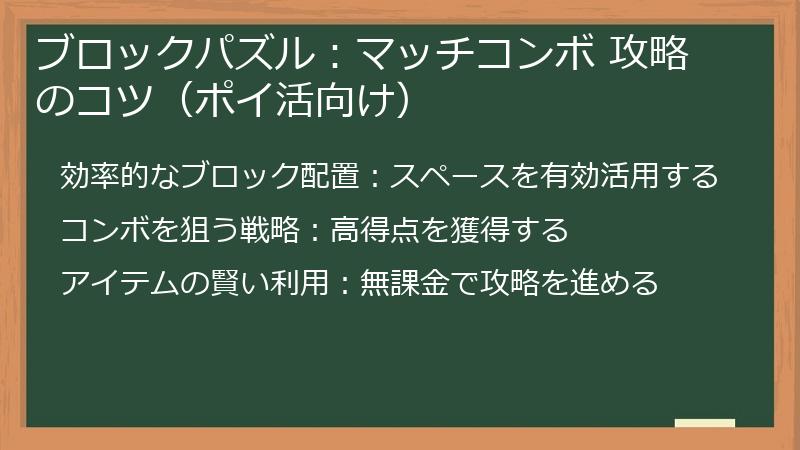 ブロックパズル：マッチコンボ 攻略のコツ（ポイ活向け）

効率的なブロック配置：スペースを有効活用する

コンボを狙う戦略：高得点を獲得する

アイテムの賢い利用：無課金で攻略を進める